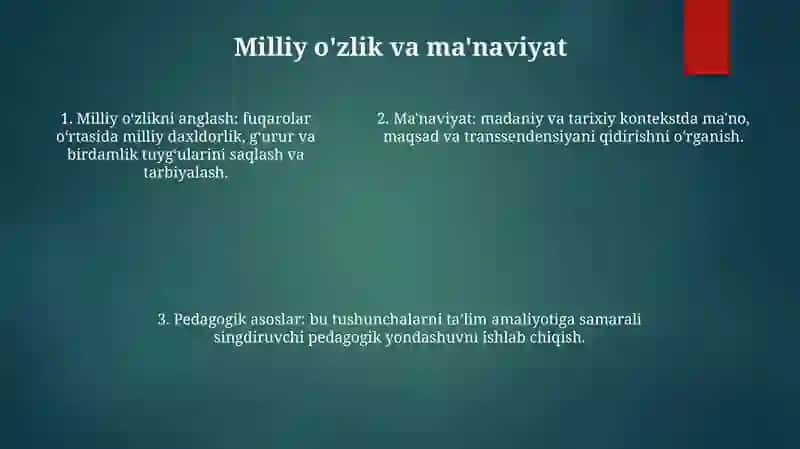 Milliy o'zlik va ma'naviyat

1. Milliy oʻzlikni anglash: fuqarolar oʻrtasida milliy daxldorlik, gʻurur va birdamlik tuygʻularini saqlash va tarbiyalash.

2. Maʼnaviyat: madaniy va tarixiy kontekstda maʼno, maqsad va transsendensiyani qidirishni oʻrganish.

3. Pedagogik asoslar: bu tushunchalarni taʼlim amaliyotiga samarali singdiruvchi pedagogik yondashuvni ishlab chiqish.